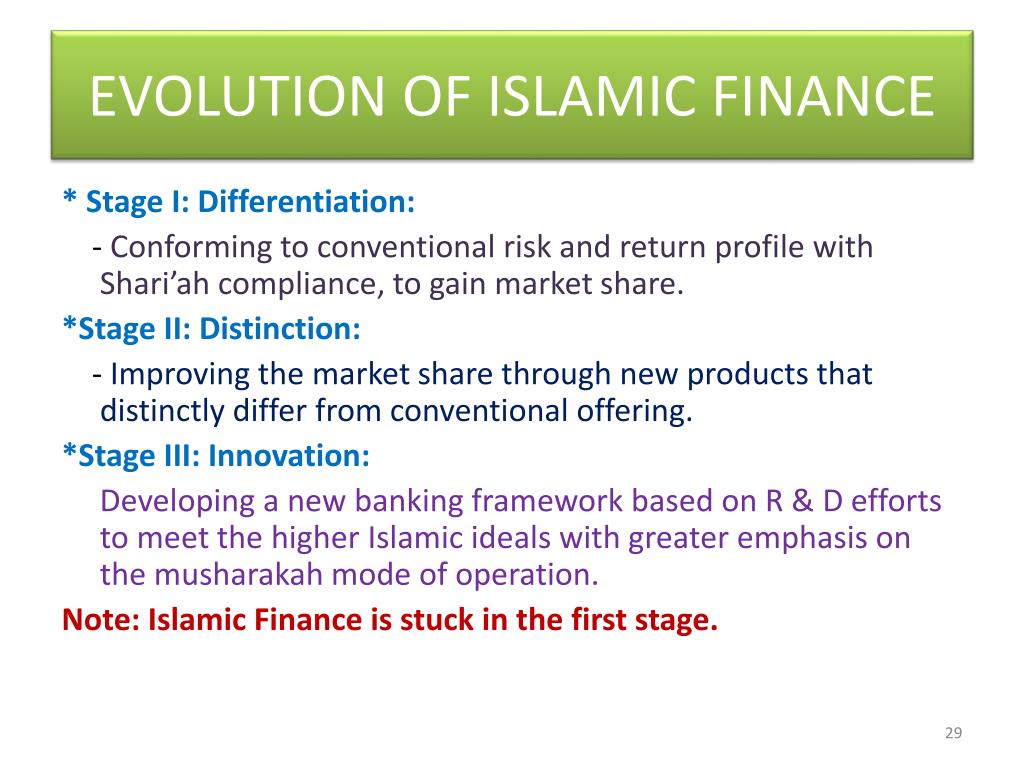 EVOLUTION OF ISLAMIC FINANCE

* Stage I: Differentiation:

- Conforming to conventional risk and return profile with Shari'ah compliance, to gain market share.

*Stage II: Distinction:

- Improving the market share through new products that distinctly differ from conventional offering.

*Stage III: Innovation:

Developing a new banking framework based on R & D efforts to meet the higher Islamic ideals with greater emphasis on the musharakah mode of operation.

Note: Islamic Finance is stuck in the first stage.

29